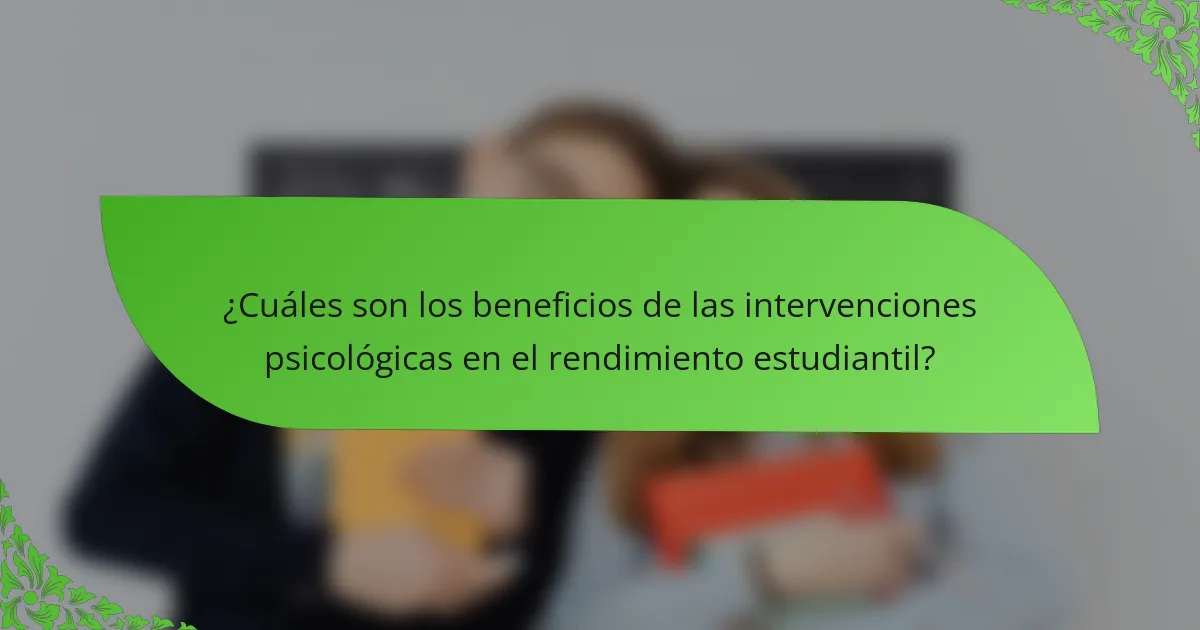 ¿Cuáles son los beneficios de las intervenciones psicológicas en el rendimiento estudiantil?